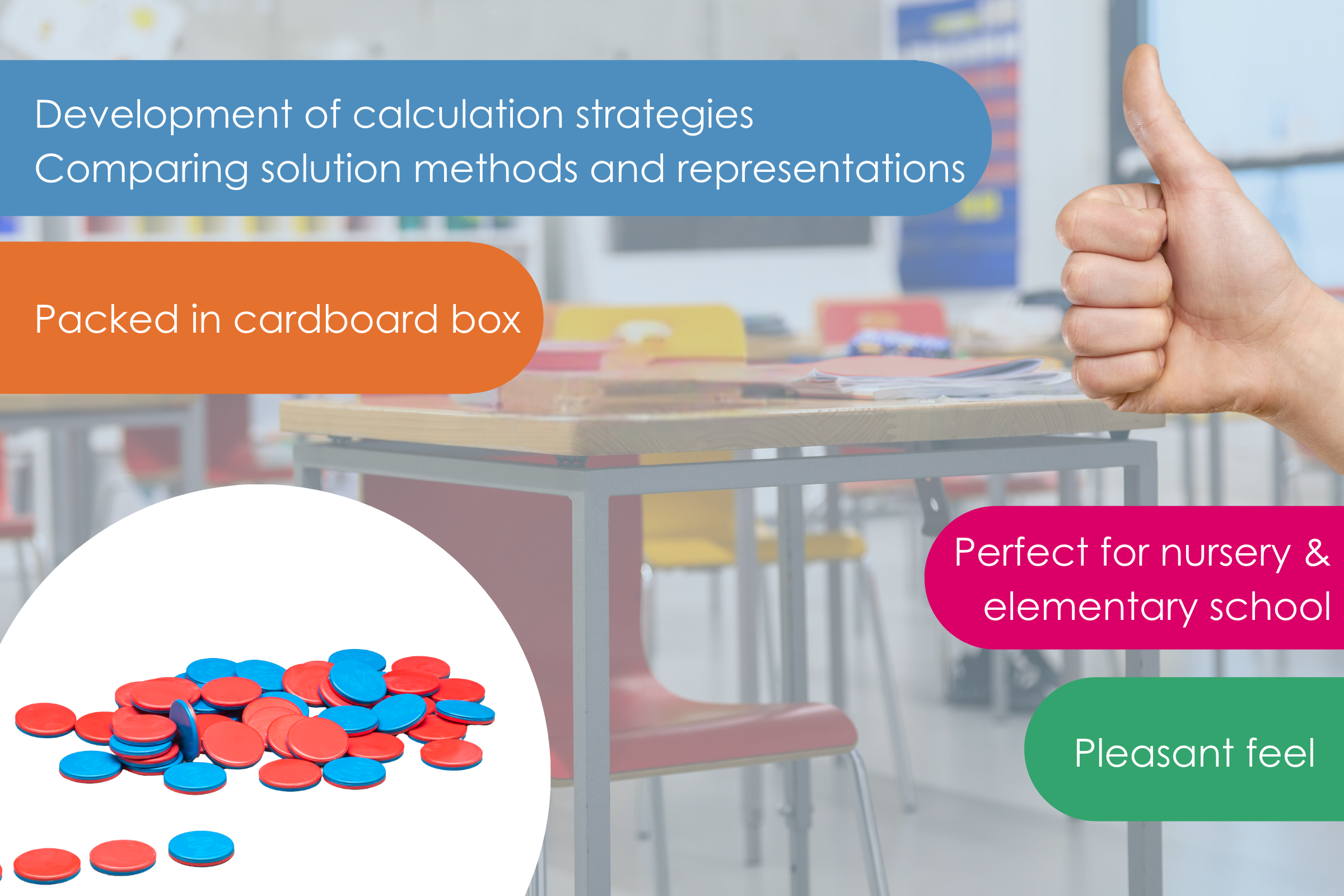 Development of calculation strategies
Comparing solution methods and representations

Packed in cardboard box

Perfect for nursery & elementary school

Pleasant feel